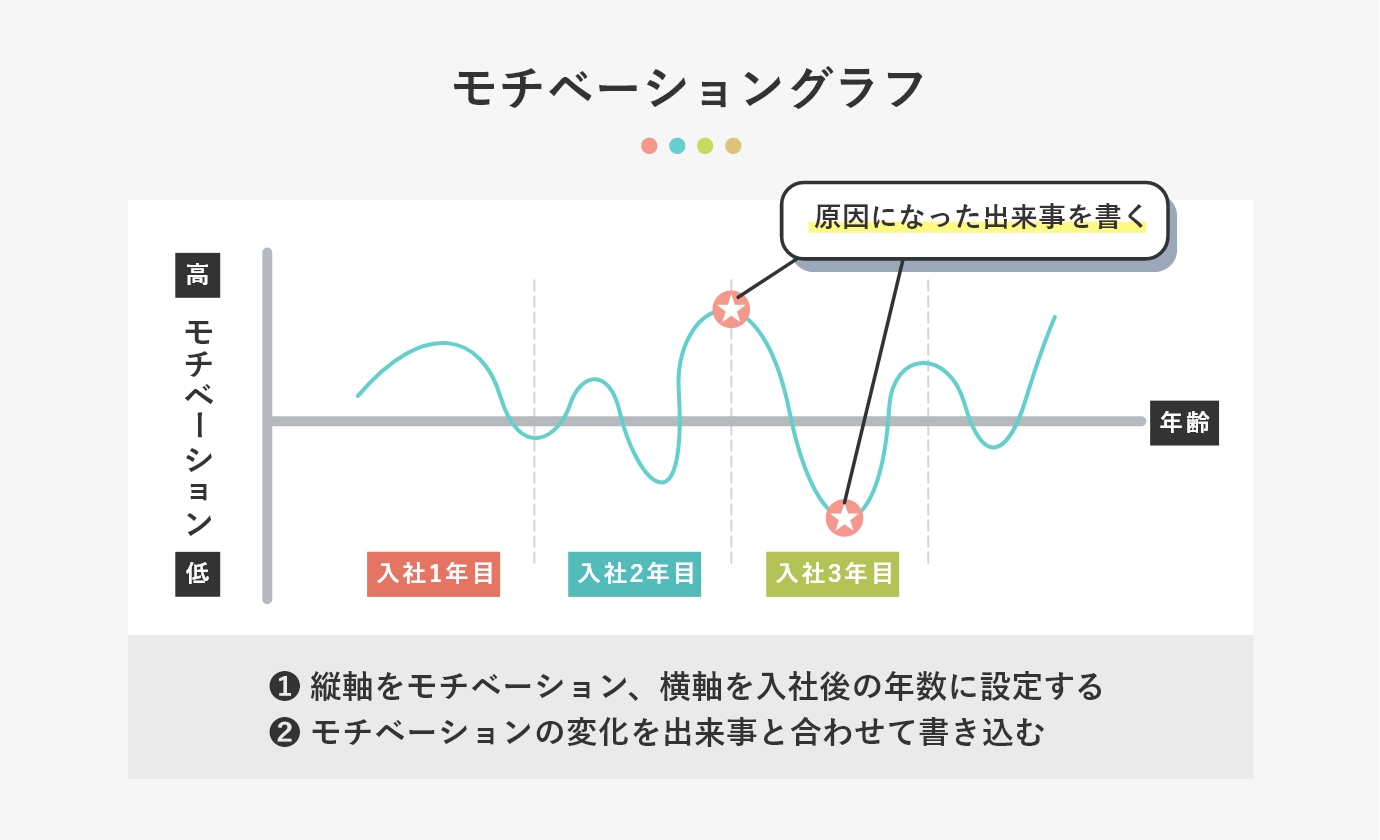 モチベーショングラフ

原因になった出来事を書く

高

モチベーション

低

年齢

入社1年目

入社2年目

入社3年目

❶ 縦軸をモチベーション、横軸を入社後の年数に設定する
❷ モチベーションの変化を出来事と合わせて書き込む